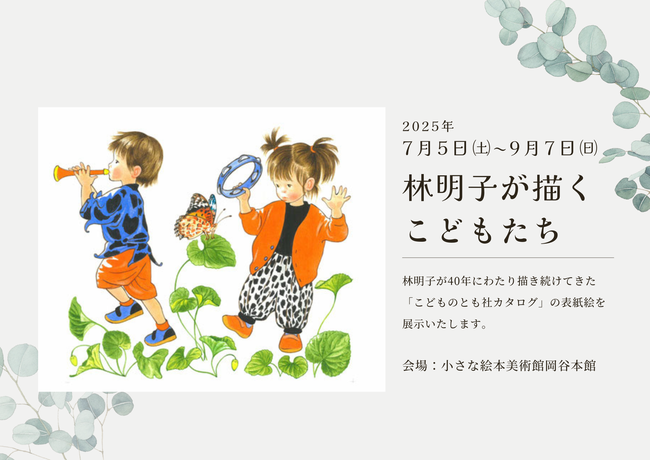 2025年
7月5日㈯~9月7日㈰

林明子が描く
こどもたち

林明子が40年にわたり描き続けてきた「こどものとも社カタログ」の表紙絵を展示いたします。

会場：小さな絵本美術館岡谷本館